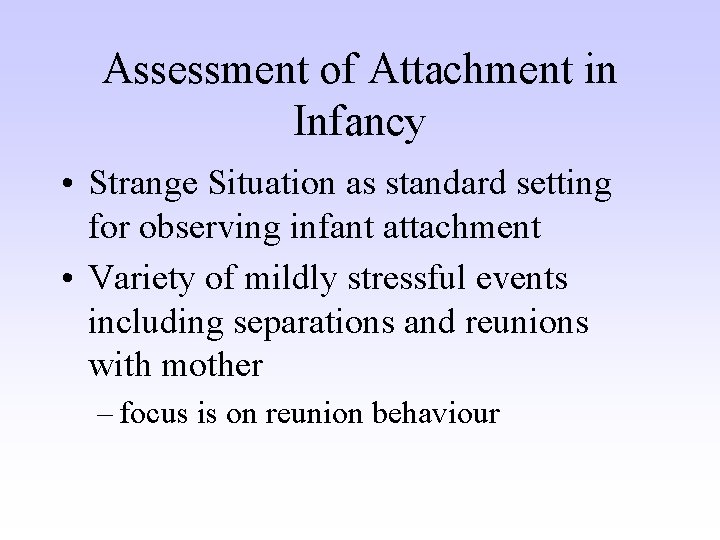 Assessment of Attachment in Infancy

• Strange Situation as standard setting for observing infant attachment
• Variety of mildly stressful events including separations and reunions with mother
– focus is on reunion behaviour